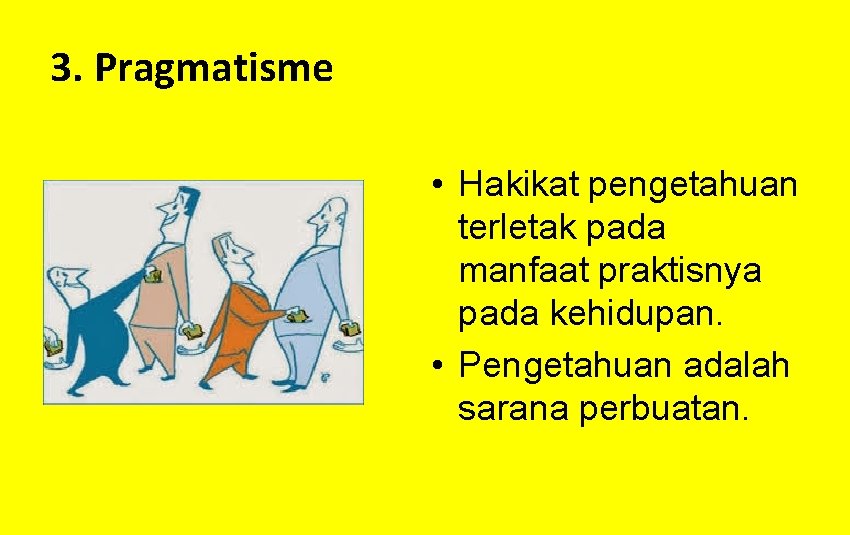 3. Pragmatisme

• Hakikat pengetahuan terletak pada manfaat praktisnya pada kehidupan.
• Pengetahuan adalah sarana perbuatan.